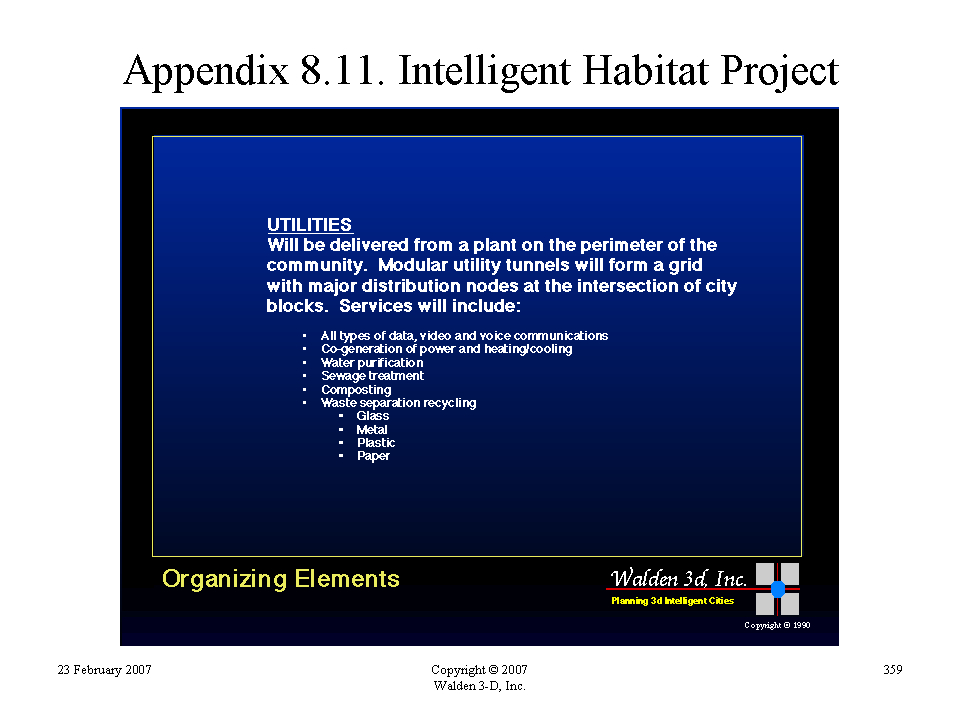 Appendix 8.11. Intelligent Habitat Project

UTILITIES
Will be delivered from a plant on the perimeter of the community. Modular utility tunnels will form a grid with major distribution nodes at the intersection of city blocks. Services will include:

- All types of data, video and voice communications
- Co-generation of power and heating/cooling
- Water purification
- Sewage treatment
- Composting
- Waste separation recycling
  - Glass
  - Metal
  - Plastic
  - Paper

Organizing Elements

Walden 3d, Inc.
Planning 3d Intelligent Cities
Copyright © 1990

23 February 2007

Copyright © 2007
Walden 3-D, Inc.

359